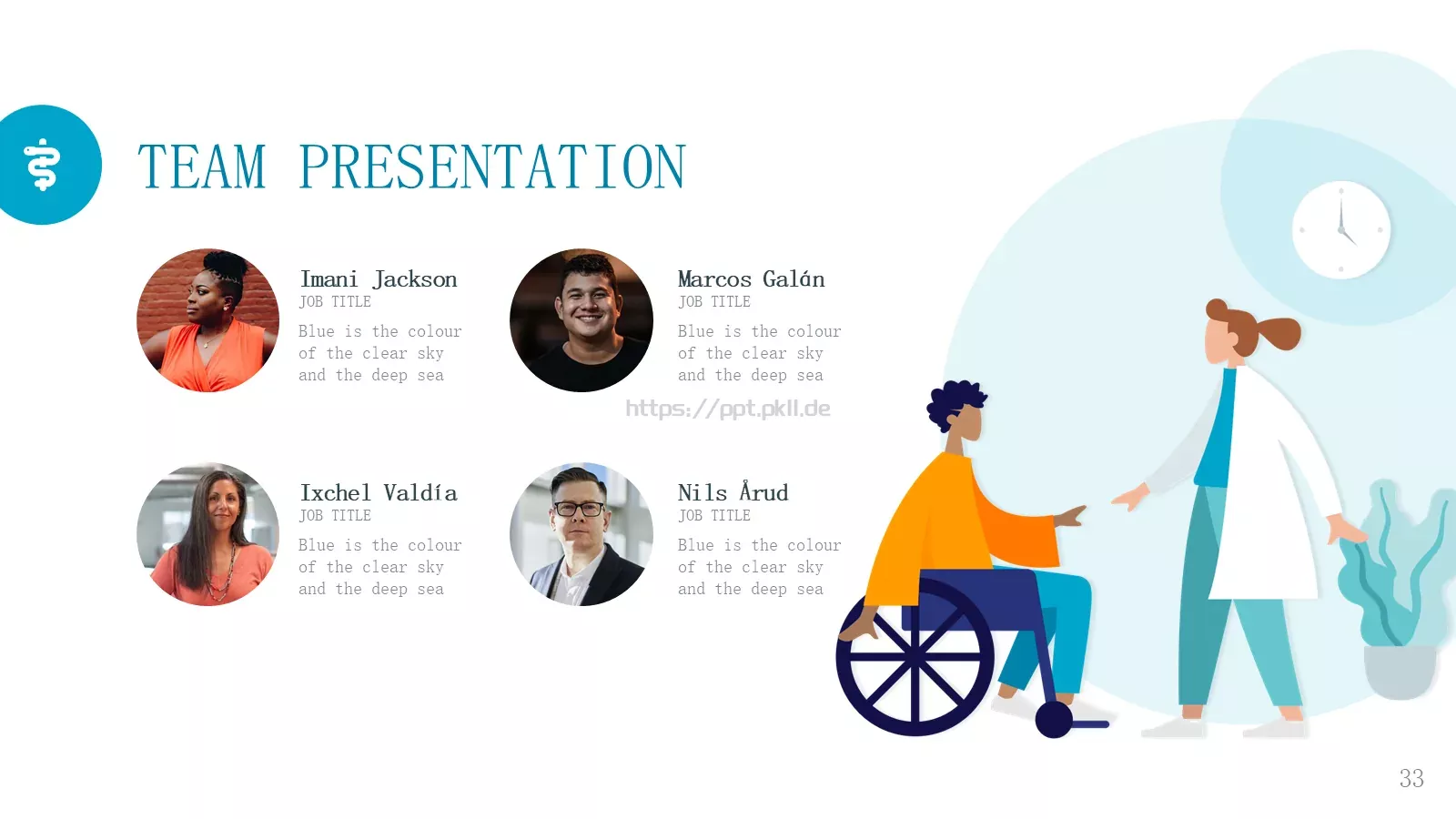 TEAM PRESENTATION

Imani Jackson
JOB TITLE
Blue is the colour of the clear sky and the deep sea

Marcos Galán
JOB TITLE
Blue is the colour of the clear sky and the deep sea

https://ppt.pkll.de

Ixchel Valdía
JOB TITLE
Blue is the colour of the clear sky and the deep sea

Nils Årud
JOB TITLE
Blue is the colour of the clear sky and the deep sea

33